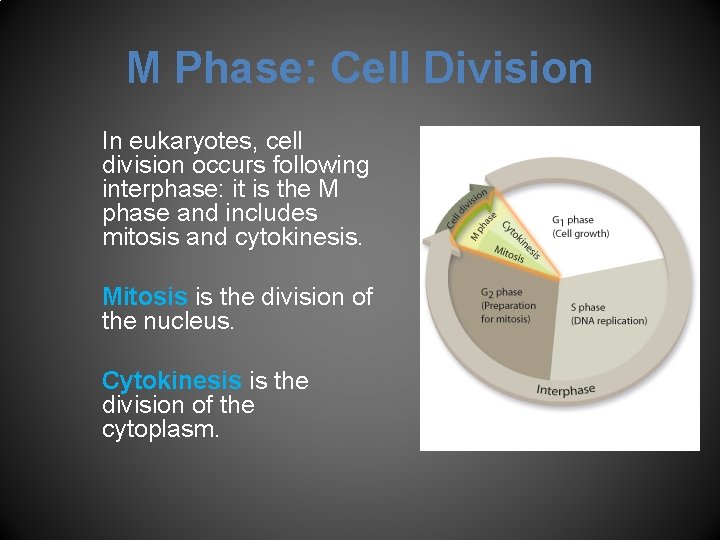 M Phase: Cell Division

In eukaryotes, cell division occurs following interphase: it is the M phase and includes mitosis and cytokinesis.

Mitosis is the division of the nucleus.

Cytokinesis is the division of the cytoplasm.

Cell division
M phase
Cytokinesis
Mitosis
$G_1$ phase
(Cell growth)
$G_2$ phase
(Preparation for mitosis)
S phase
(DNA replication)
Interphase